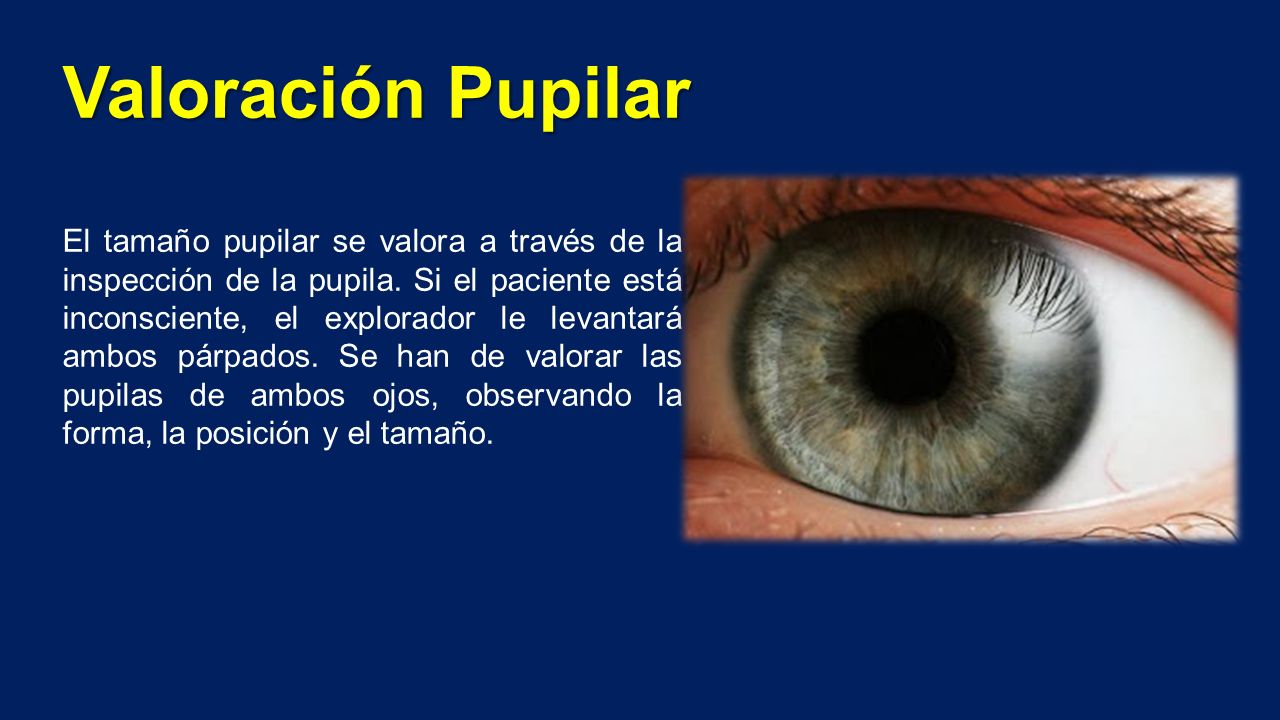 Valoración Pupilar

El tamaño pupilar se valora a través de la inspección de la pupila. Si el paciente está inconsciente, el explorador le levantará ambos párpados. Se han de valorar las pupilas de ambos ojos, observando la forma, la posición y el tamaño.